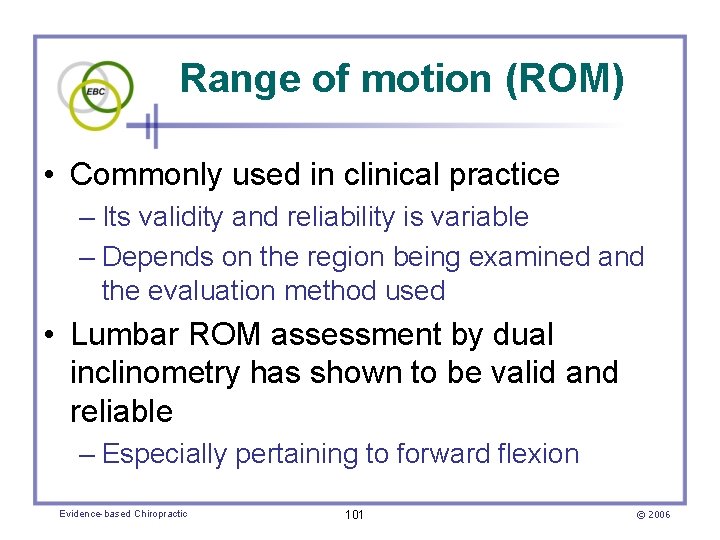 EBC

Range of motion (ROM)

• Commonly used in clinical practice
– Its validity and reliability is variable
– Depends on the region being examined and the evaluation method used

• Lumbar ROM assessment by dual inclinometry has shown to be valid and reliable
– Especially pertaining to forward flexion

Evidence-based Chiropractic

101

© 2006